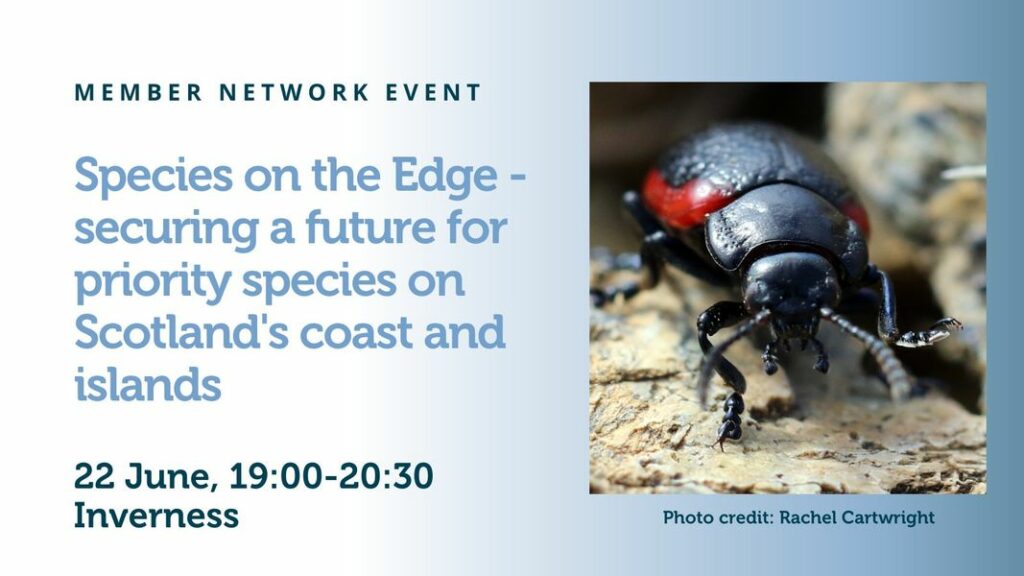 MEMBER NETWORK EVENT

Species on the Edge - securing a future for priority species on Scotland's coast and islands

22 June, 19:00-20:30
Inverness

Photo credit: Rachel Cartwright